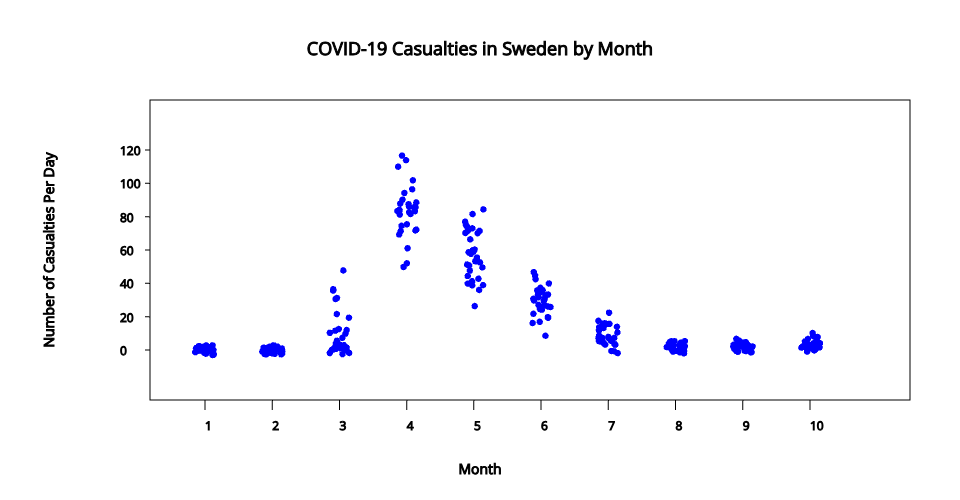 COVID-19 Casualties in Sweden by Month

Number of Casualties Per Day

120
100
80
60
40
20
0

1
2
3
4
5
6
7
8
9
10

Month